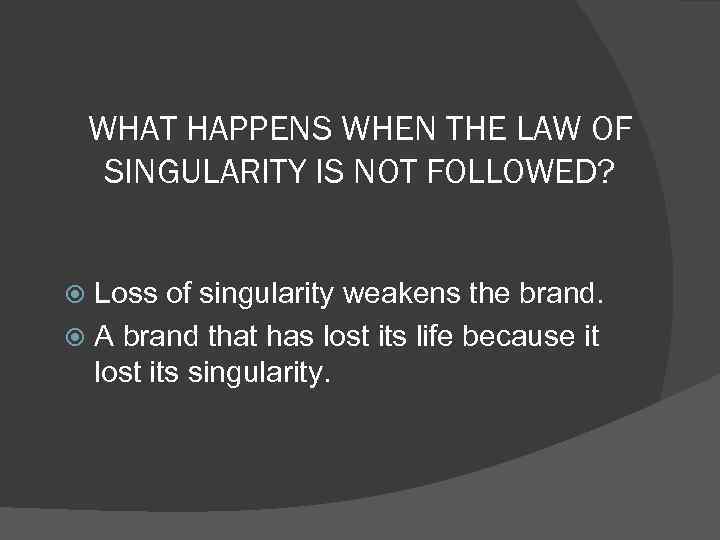 WHAT HAPPENS WHEN THE LAW OF SINGULARITY IS NOT FOLLOWED?

Loss of singularity weakens the brand.

A brand that has lost its life because it lost its singularity.